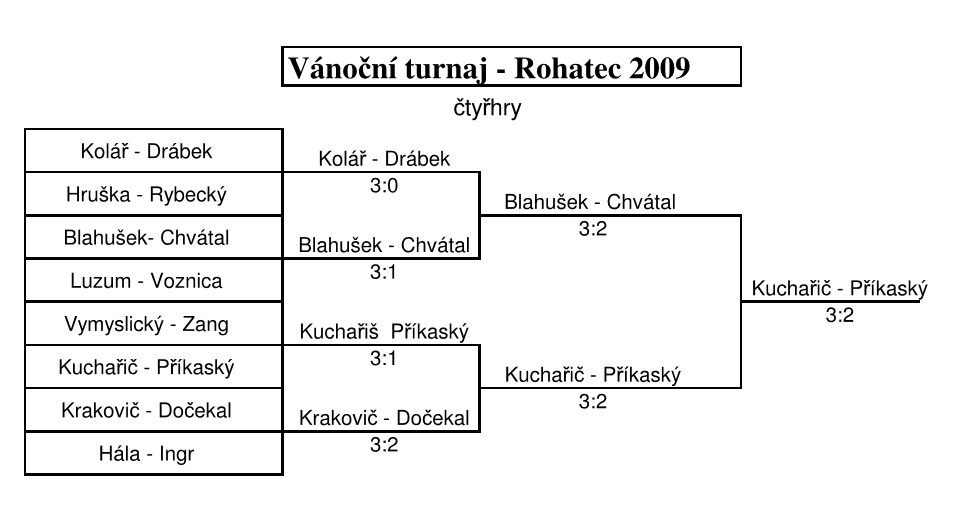 Vánoční turnaj - Rohatec 2009

čtyřhry

Kolář - Drábek
Hruška - Rybecký
Blahušek- Chvátal
Luzum - Voznica
Vymyslický - Zang
Kuchařič - Příkaský
Krakovič - Dočekal
Hála - Ingr

Kolář - Drábek
3:0
Blahušek - Chvátal
3:1
Kuchařiš Příkaský
3:1
Krakovič - Dočekal
3:2

Blahušek - Chvátal
3:2
Kuchařič - Příkaský
3:2

Kuchařič - Příkaský
3:2